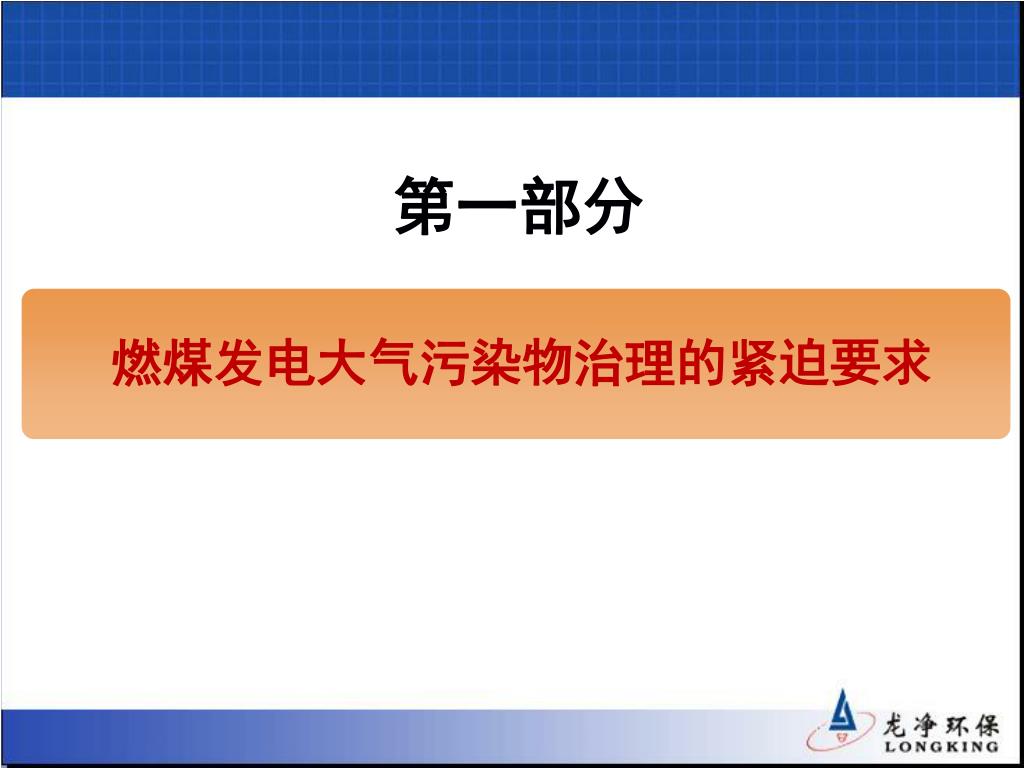 第一部分

燃煤发电大气污染物治理的紧迫要求

龙净环保
LONGKING